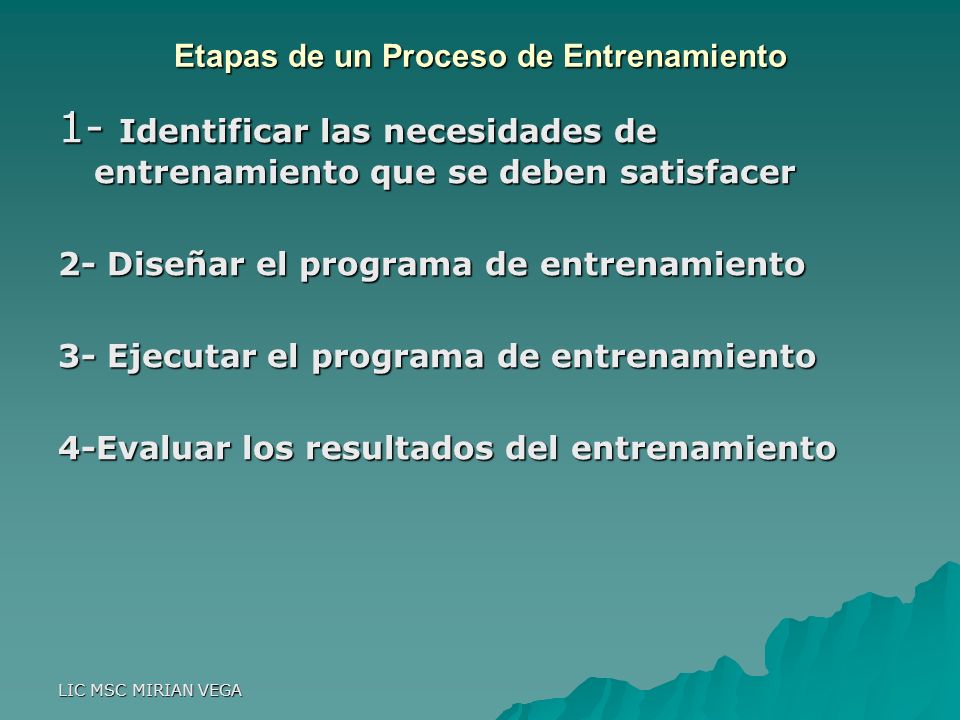 Etapas de un Proceso de Entrenamiento

1- Identificar las necesidades de entrenamiento que se deben satisfacer

2- Diseñar el programa de entrenamiento

3- Ejecutar el programa de entrenamiento

4-Evaluar los resultados del entrenamiento

LIC MSC MIRIAN VEGA